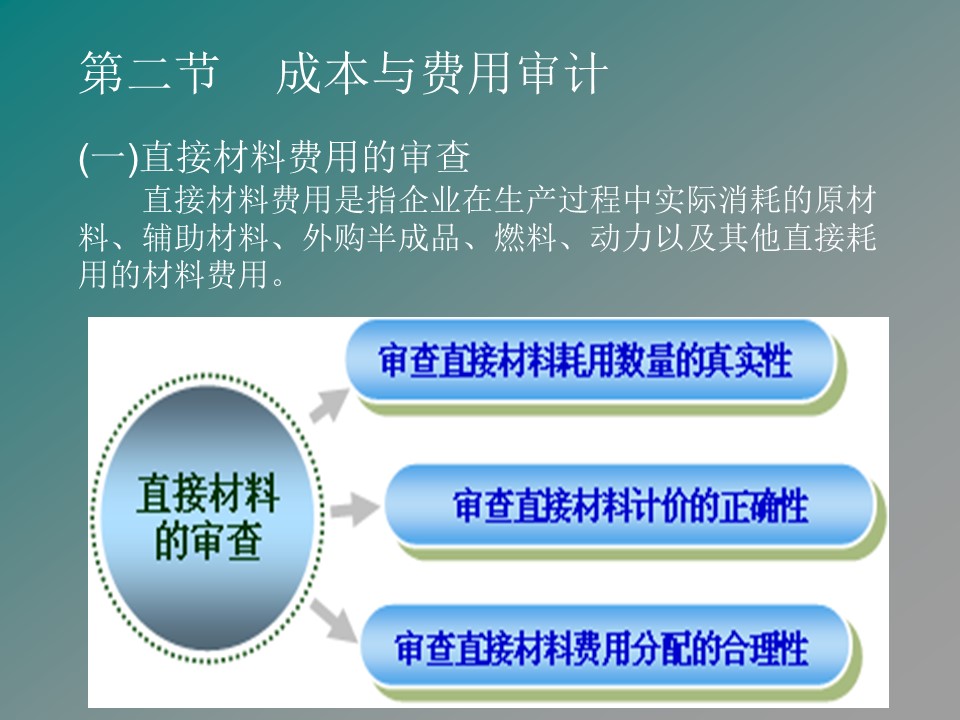 第二节　成本与费用审计

(一)直接材料费用的审查

直接材料费用是指企业在生产过程中实际消耗的原材料、辅助材料、外购半成品、燃料、动力以及其他直接耗用的材料费用。

直接材料的审查

审查直接材料耗用数量的真实性

审查直接材料计价的正确性

审查直接材料费用分配的合理性